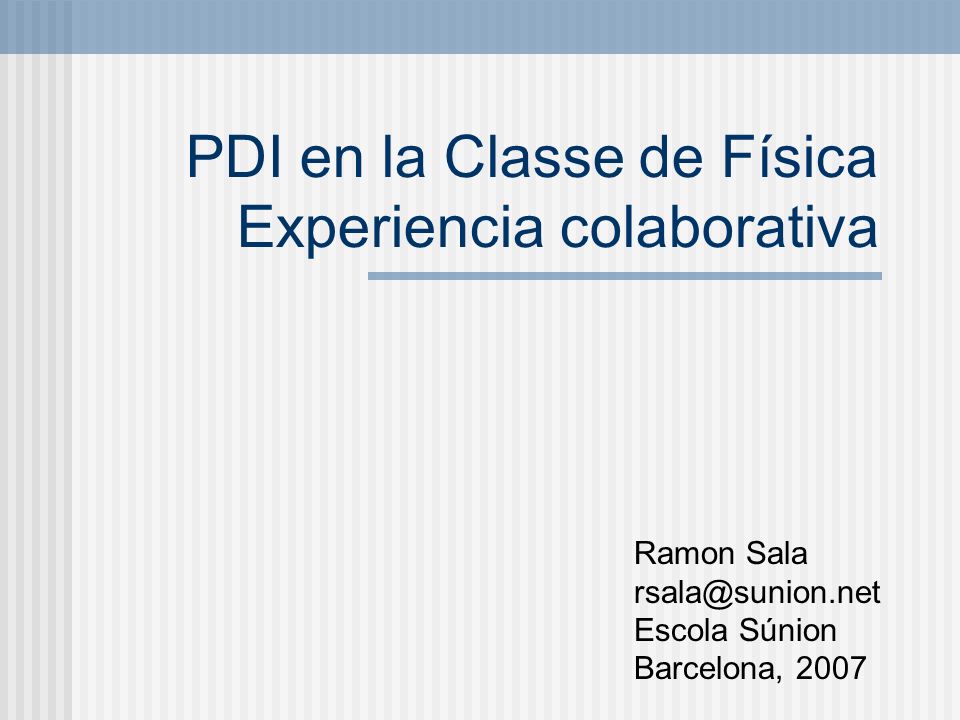 PDI en la Classe de Física
Experiencia colaborativa

Ramon Sala
rsala@sunion.net
Escola Súnion
Barcelona, 2007